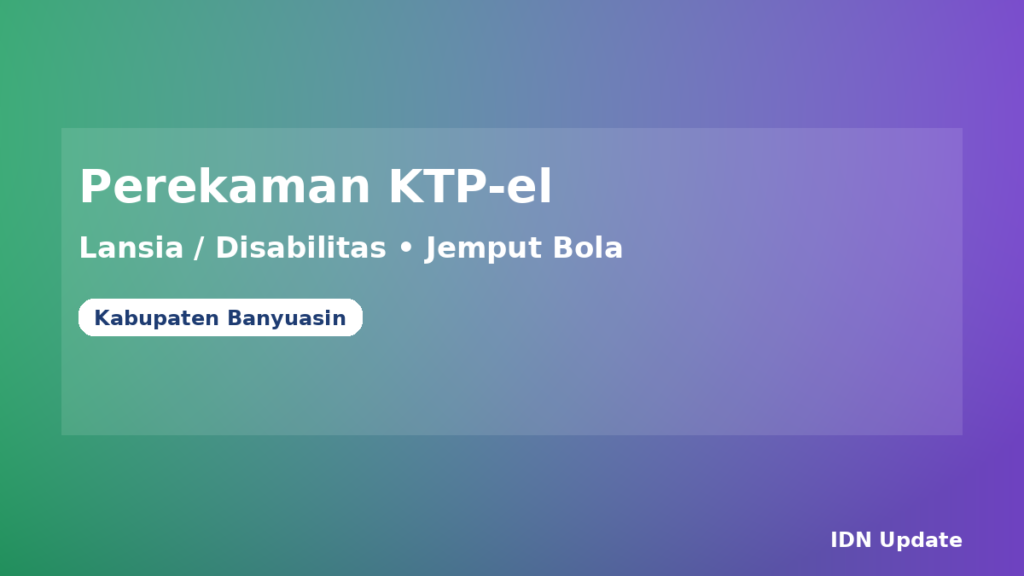 Perekaman KTP-el

Lansia / Disabilitas • Jemput Bola

Kabupaten Banyuasin

IDN Update